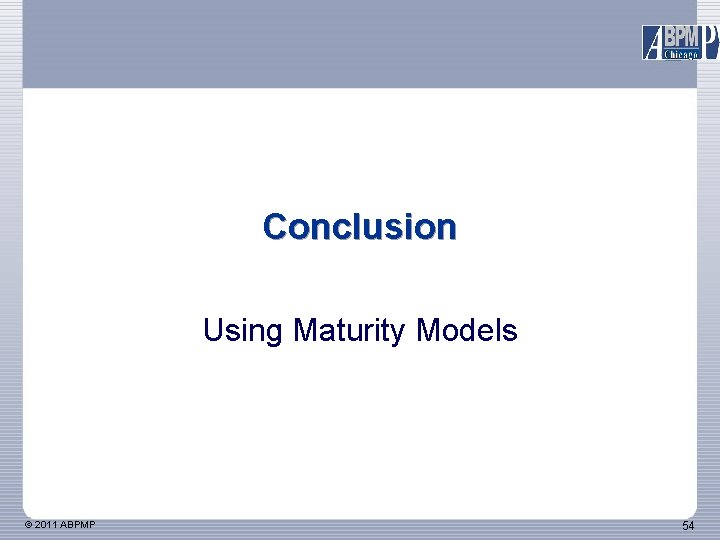 ABPMP Chicago

Conclusion

Using Maturity Models

© 2011 ABPMP

54